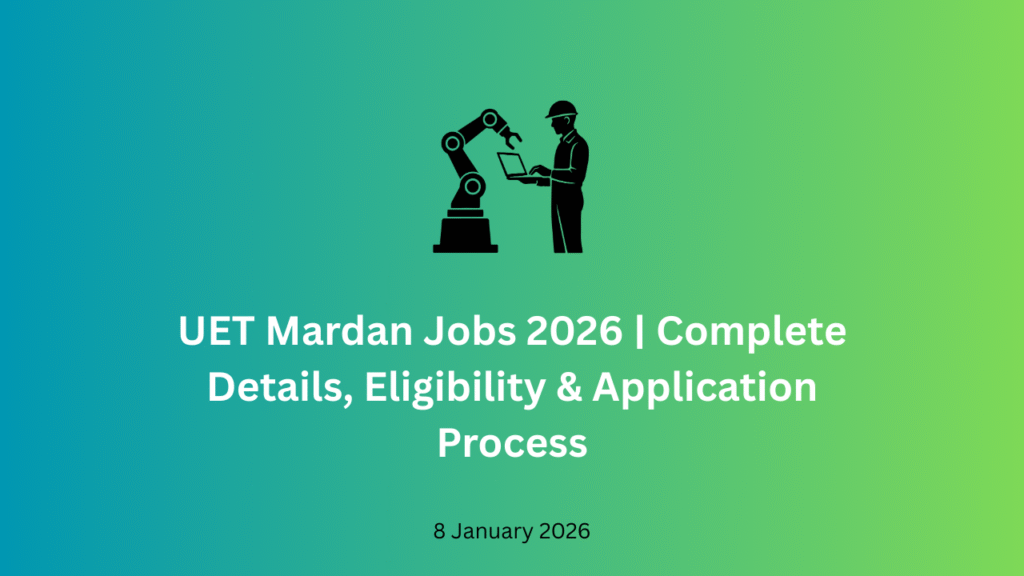 UET Mardan Jobs 2026 | Complete Details, Eligibility & Application Process

8 January 2026